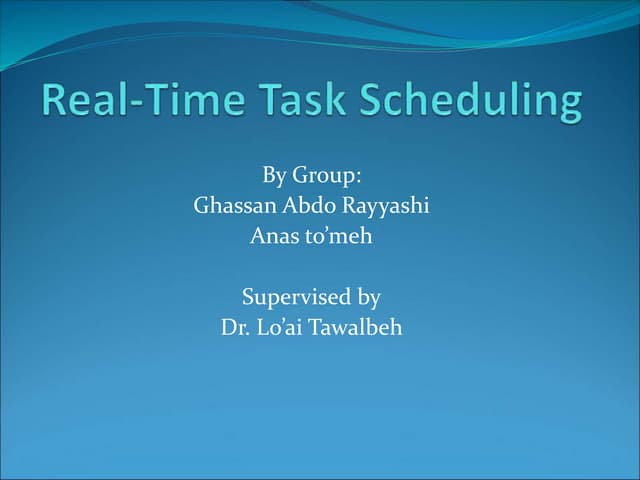 Real-Time Task Scheduling

By Group:
Ghassan Abdo Rayyashi
Anas to’meh

Supervised by
Dr. Lo’ai Tawalbeh